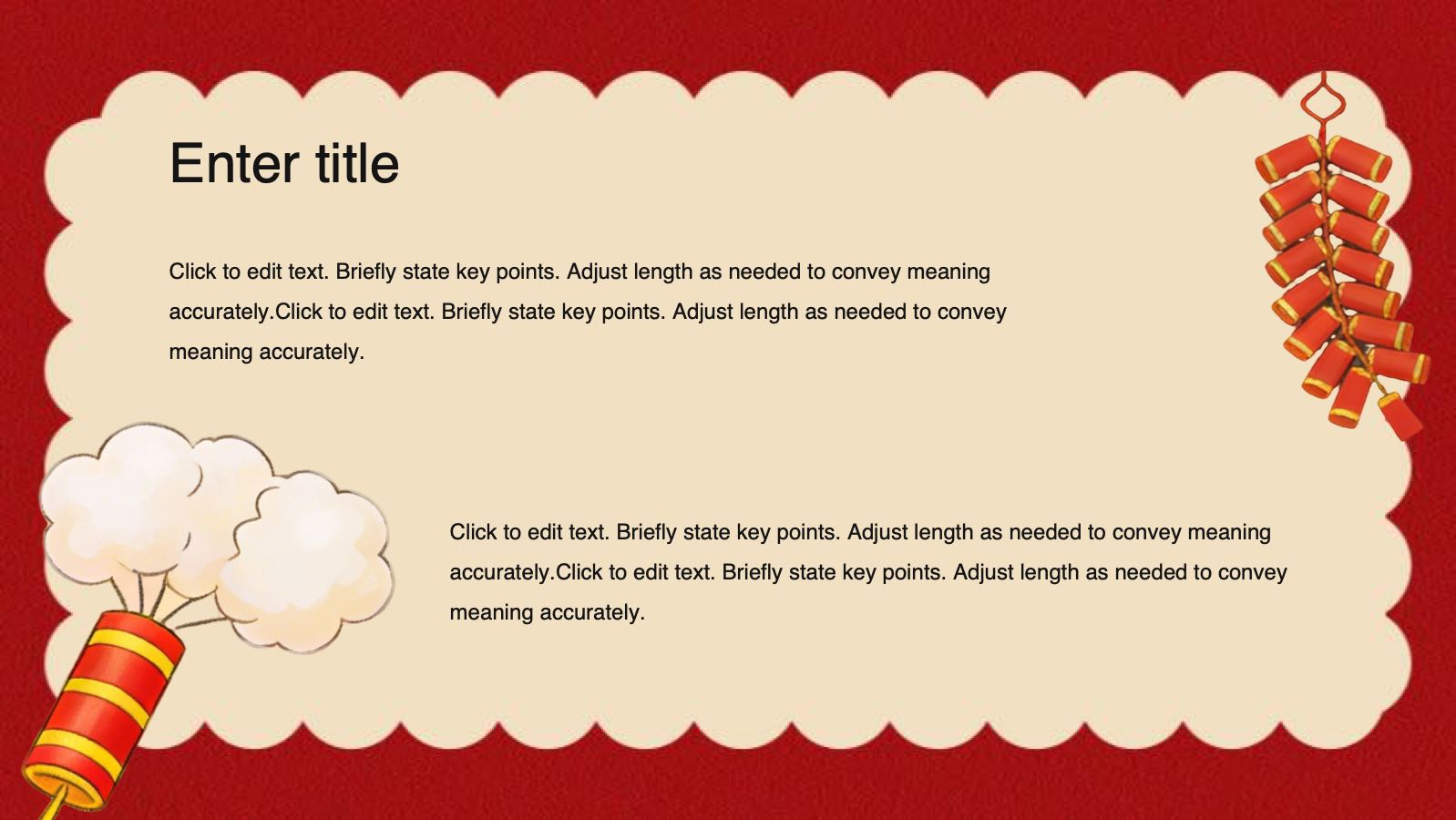 Enter title

Click to edit text. Briefly state key points. Adjust length as needed to convey meaning accurately.Click to edit text. Briefly state key points. Adjust length as needed to convey meaning accurately.

Click to edit text. Briefly state key points. Adjust length as needed to convey meaning accurately.Click to edit text. Briefly state key points. Adjust length as needed to convey meaning accurately.